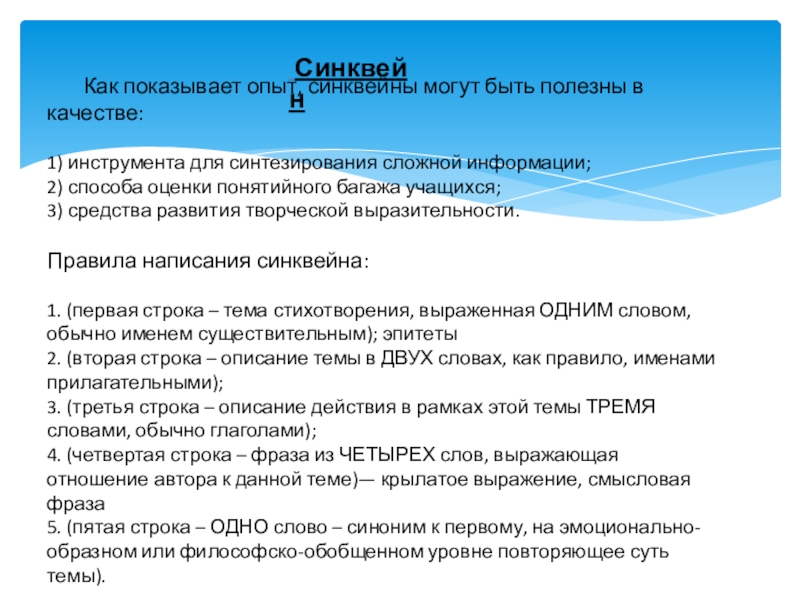 Синквейн

Как показывает опыт, синквейны могут быть полезны в качестве:

1) инструмента для синтезирования сложной информации;
2) способа оценки понятийного багажа учащихся;
3) средства развития творческой выразительности.

Правила написания синквейна:

1. (первая строка – тема стихотворения, выраженная ОДНИМ словом, обычно именем существительным); эпитеты
2. (вторая строка – описание темы в ДВУХ словах, как правило, именами прилагательными);
3. (третья строка – описание действия в рамках этой темы ТРЕМЯ словами, обычно глаголами);
4. (четвертая строка – фраза из ЧЕТЫРЕХ слов, выражающая отношение автора к данной теме)— крылатое выражение, смысловая фраза
5. (пятая строка – ОДНО слово – синоним к первому, на эмоционально-образном или философско-обобщенном уровне повторяющее суть темы).